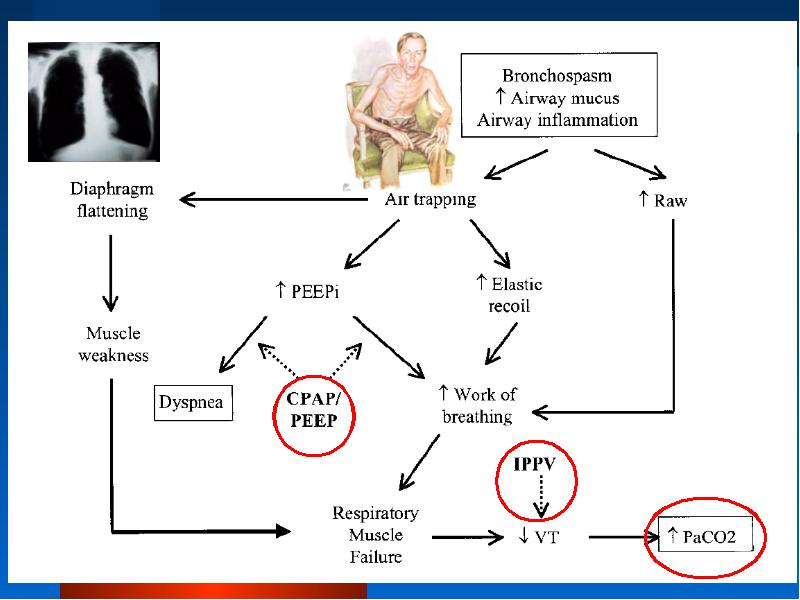 Bronchospasm
↑ Airway mucus
Airway inflammation

Diaphragm flattening

Air trapping

↑ Raw

↑ PEEPi

↑ Elastic recoil

Muscle weakness

Dyspnea

CPAP/ PEEP

↑ Work of breathing

IPPV

Respiratory Muscle Failure

↓ VT

↑ PaCO2